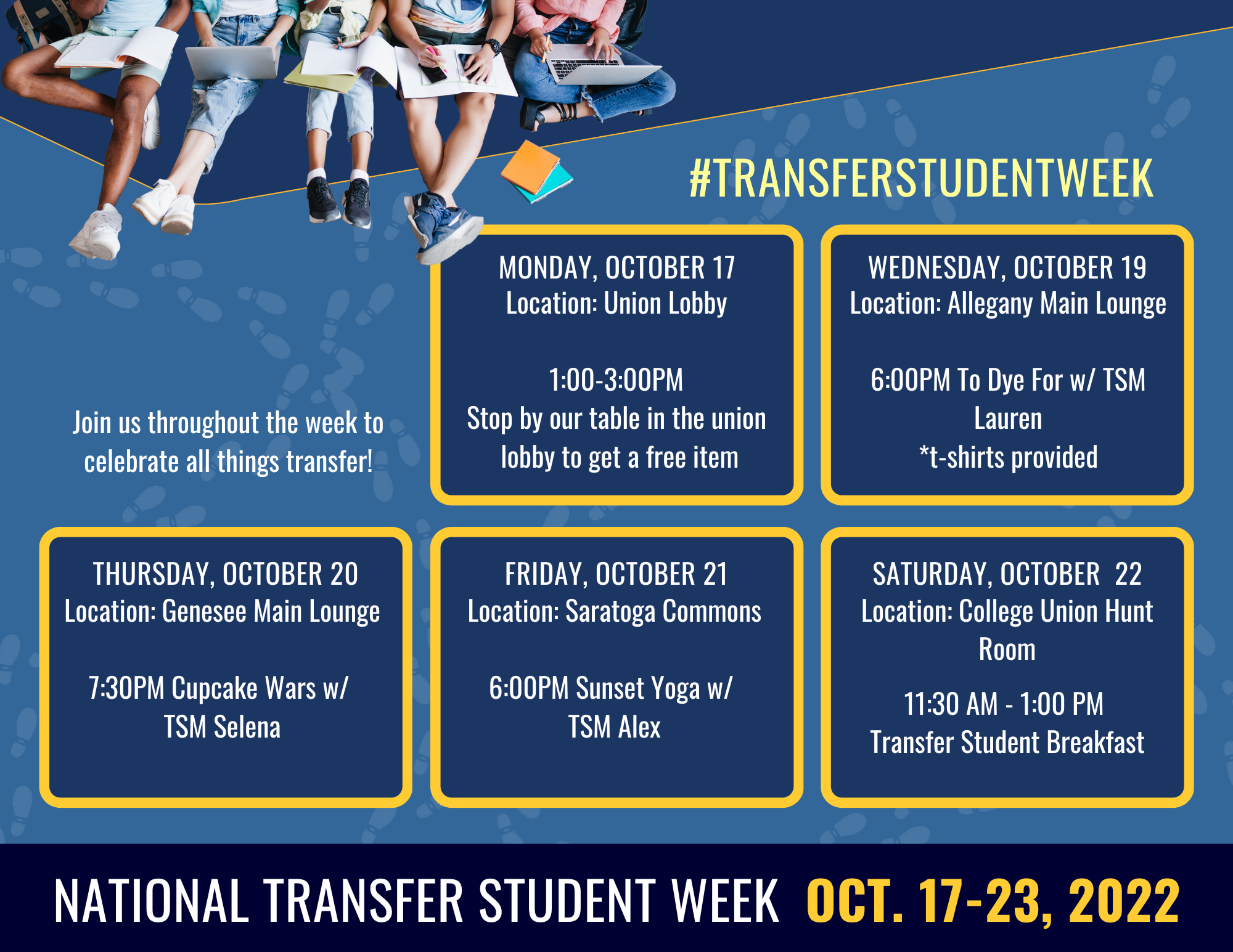 #TRANSFERSTUDENTWEEK

Join us throughout the week to celebrate all things transfer!

MONDAY, OCTOBER 17
Location: Union Lobby

1:00-3:00PM
Stop by our table in the union lobby to get a free item

WEDNESDAY, OCTOBER 19
Location: Allegany Main Lounge

6:00PM To Dye For w/ TSM Lauren
*t-shirts provided

THURSDAY, OCTOBER 20
Location: Genesee Main Lounge

7:30PM Cupcake Wars w/ TSM Selena

FRIDAY, OCTOBER 21
Location: Saratoga Commons

6:00PM Sunset Yoga w/ TSM Alex

SATURDAY, OCTOBER 22
Location: College Union Hunt Room

11:30 AM - 1:00 PM
Transfer Student Breakfast

NATIONAL TRANSFER STUDENT WEEK OCT. 17-23, 2022